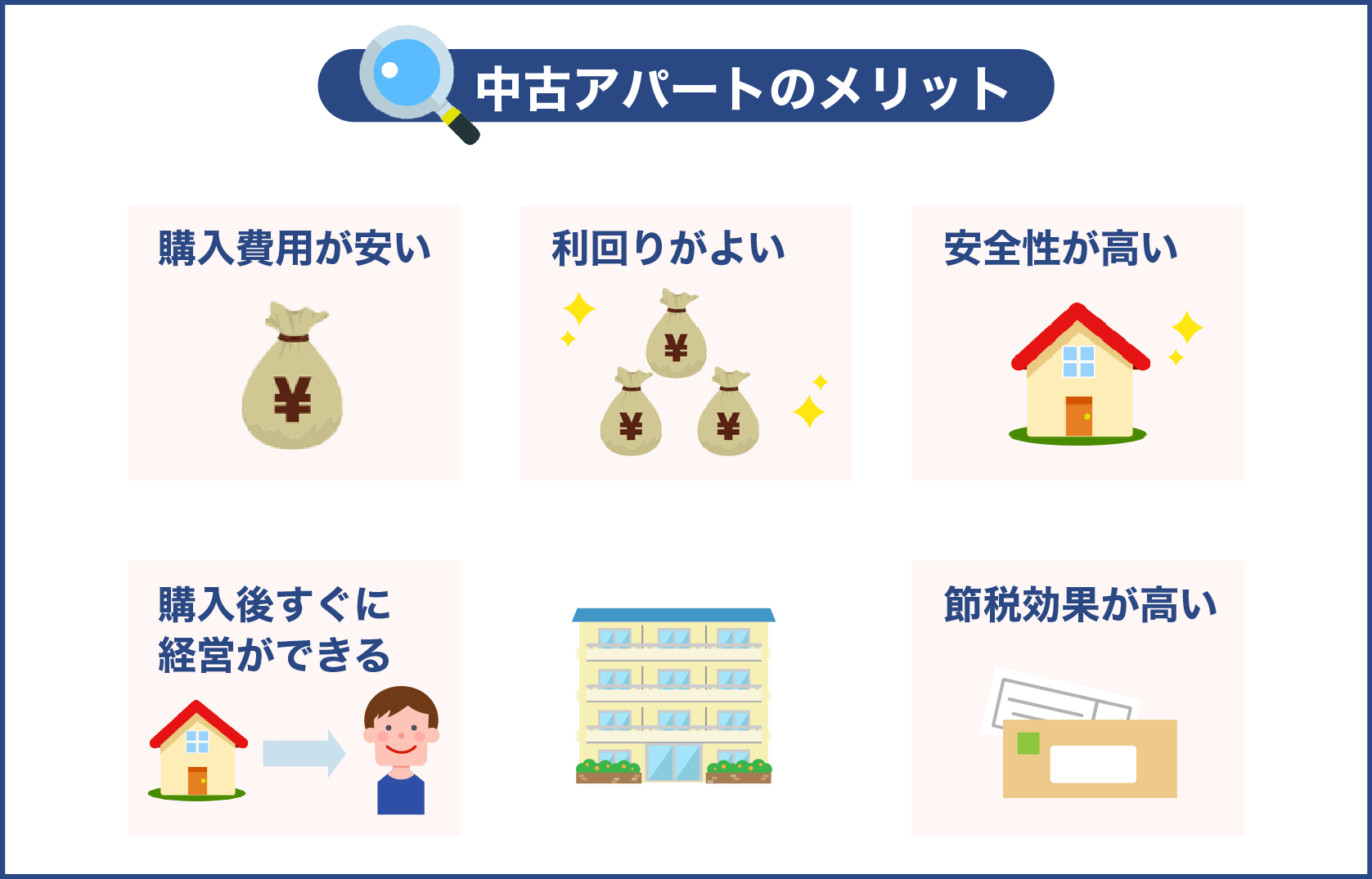 中古アパートのメリット

購入費用が安い

¥

利回りがよい

¥ ¥ ¥

安全性が高い

購入後すぐに経営ができる

節税効果が高い